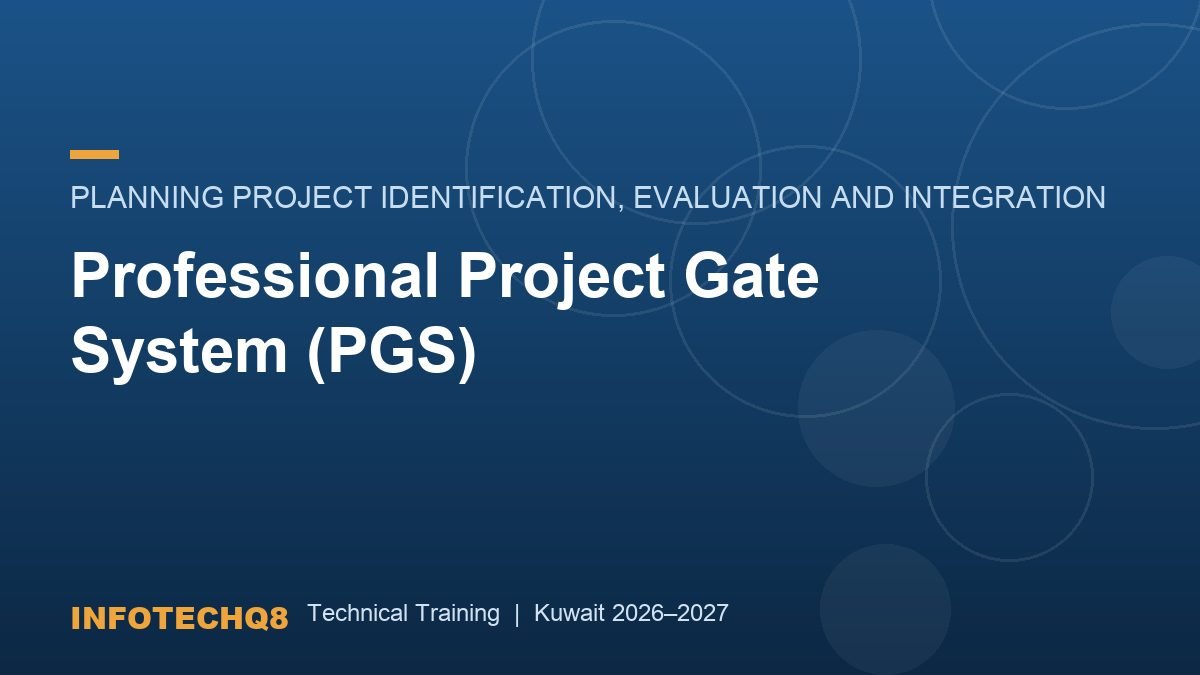 PLANNING PROJECT IDENTIFICATION, EVALUATION AND INTEGRATION

Professional Project Gate System (PGS)

INFOTECHQ8 Technical Training | Kuwait 2026–2027